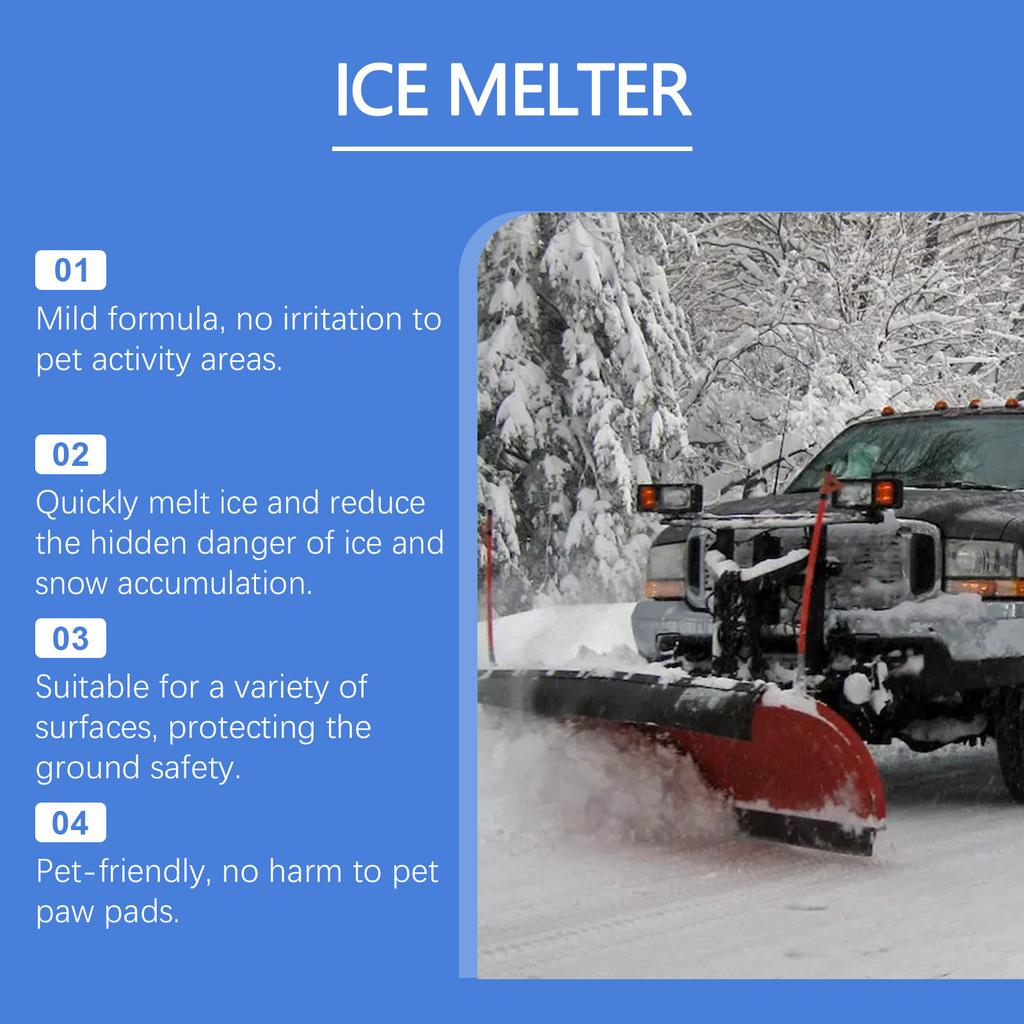 ICE MELTER

01
Mild formula, no irritation to pet activity areas.

02
Quickly melt ice and reduce the hidden danger of ice and snow accumulation.

03
Suitable for a variety of surfaces, protecting the ground safety.

04
Pet-friendly, no harm to pet paw pads.